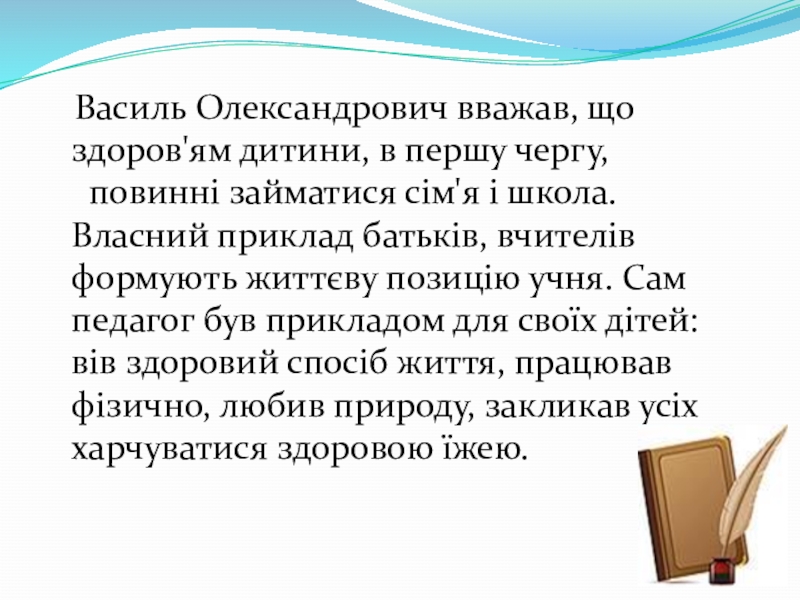 Василь Олександрович вважав, що здоров'ям дитини, в першу чергу, повинні займатися сім'я і школа. Власний приклад батьків, вчителів формують життєву позицію учня. Сам педагог був прикладом для своїх дітей: вів здоровий спосіб життя, працював фізично, любив природу, закликав усіх харчуватися здоровою їжею.